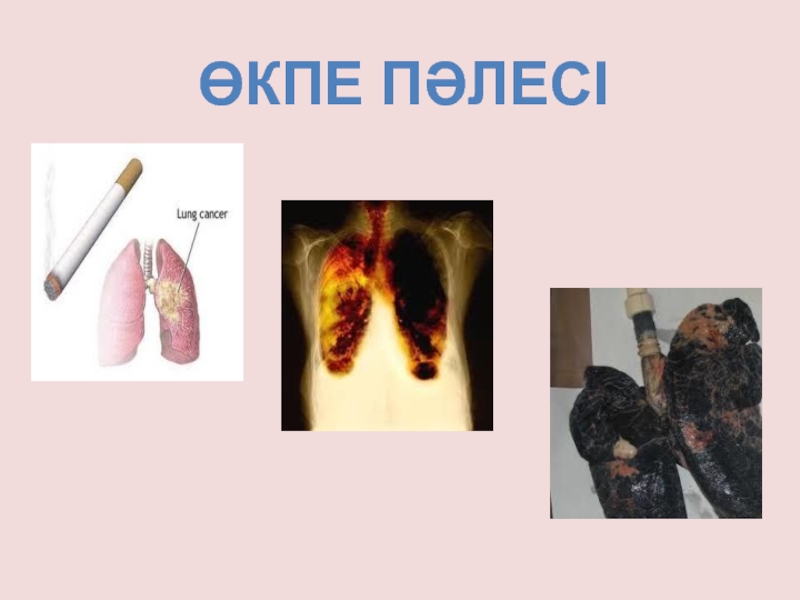 ӨКПЕ ПӘЛЕСІ

Lung cancer